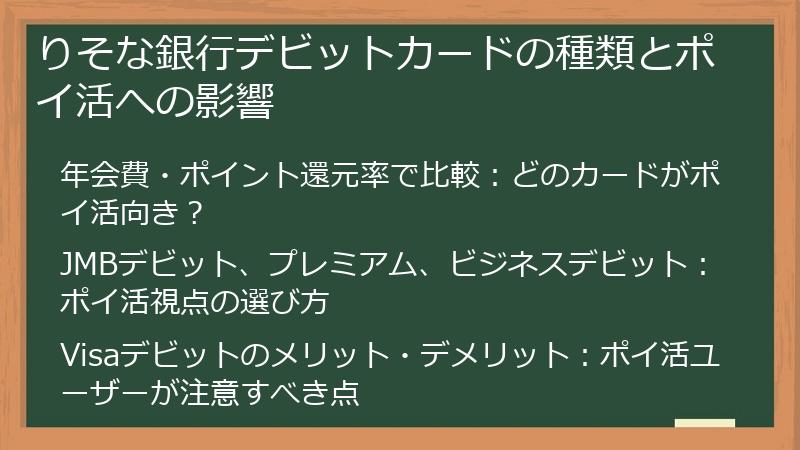 りそな銀行デビットカードの種類とポイ活への影響

年会費・ポイント還元率で比較：どのカードがポイ活向き？

JMBデビット、プレミアム、ビジネスデビット：ポイ活視点の選び方

Visaデビットのメリット・デメリット：ポイ活ユーザーが注意すべき点